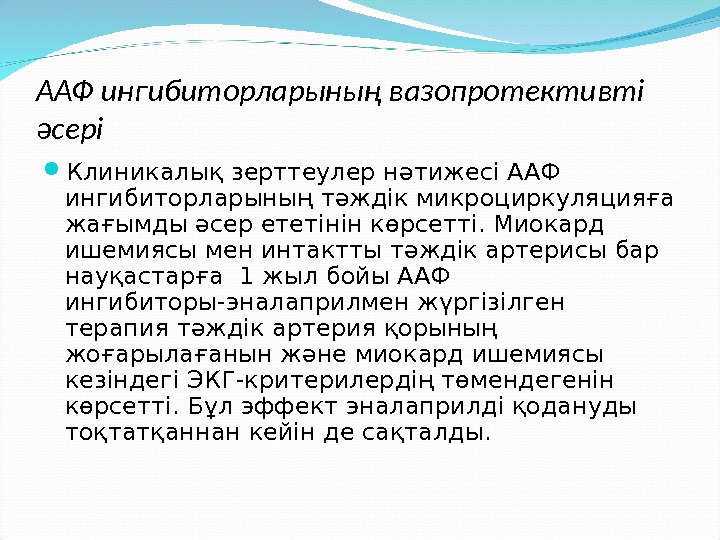 ААФ ингибиторларының вазопротективті әсері

Клиникалық зерттеулер нәтижесі ААФ ингибиторларының тәждік микроциркуляцияға жағымды әсер ететінін көрсетті. Миокард ишемиясы мен интактты тәждік артерисы бар науқастарға 1 жыл бойы ААФ ингибиторы-эналаприлмен жүргізілген терапия тәждік артерия қорының жоғарылағанын және миокард ишемиясы кезіндегі ЭКГ-критерилердің төмендегенін көрсетті. Бұл эффект эналаприлді қодануды тоқтатқаннан кейін де сақталды.